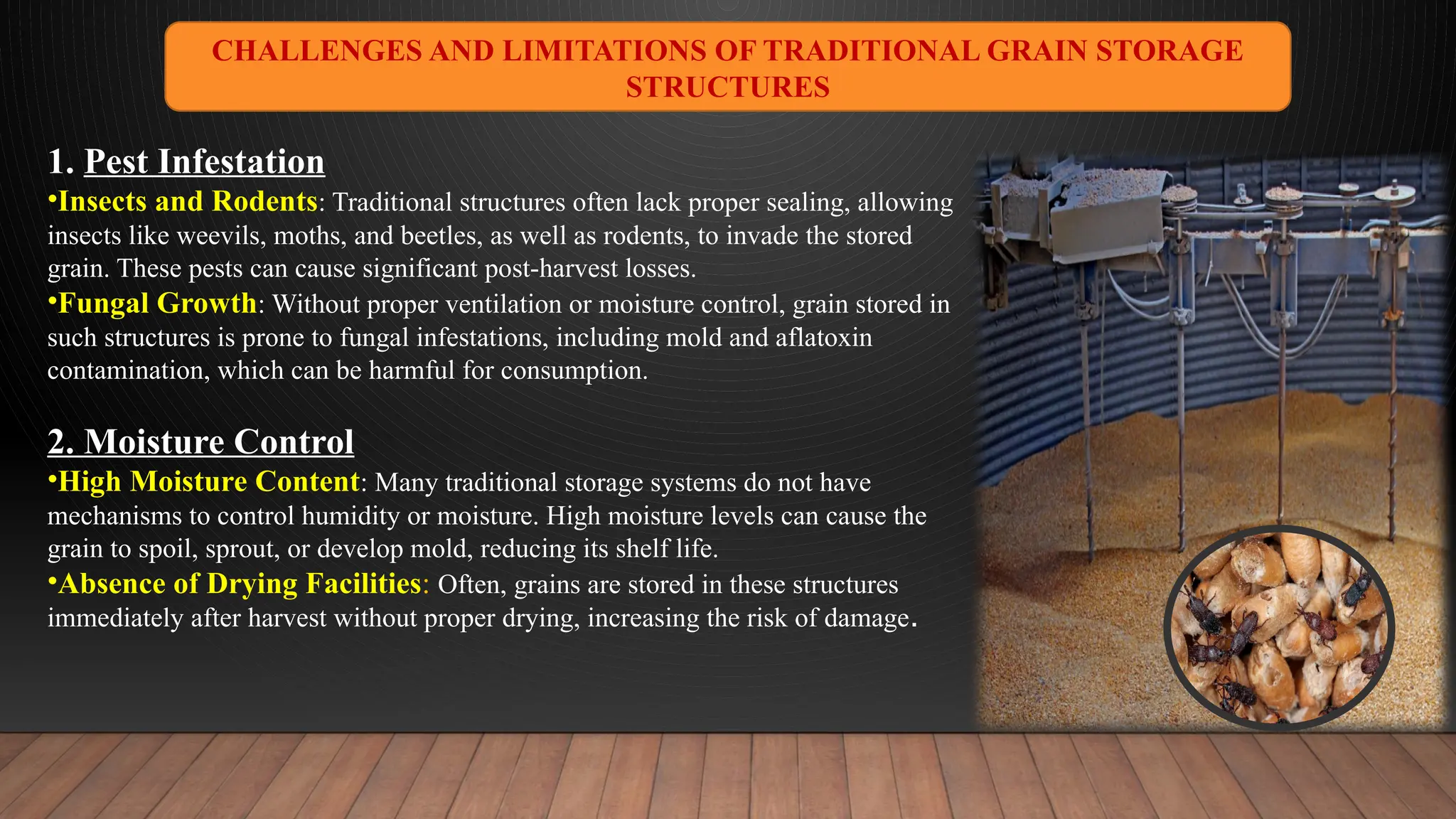 CHALLENGES AND LIMITATIONS OF TRADITIONAL GRAIN STORAGE STRUCTURES

1. Pest Infestation

•Insects and Rodents: Traditional structures often lack proper sealing, allowing insects like weevils, moths, and beetles, as well as rodents, to invade the stored grain. These pests can cause significant post-harvest losses.

•Fungal Growth: Without proper ventilation or moisture control, grain stored in such structures is prone to fungal infestations, including mold and aflatoxin contamination, which can be harmful for consumption.

2. Moisture Control

•High Moisture Content: Many traditional storage systems do not have mechanisms to control humidity or moisture. High moisture levels can cause the grain to spoil, sprout, or develop mold, reducing its shelf life.

•Absence of Drying Facilities: Often, grains are stored in these structures immediately after harvest without proper drying, increasing the risk of damage.